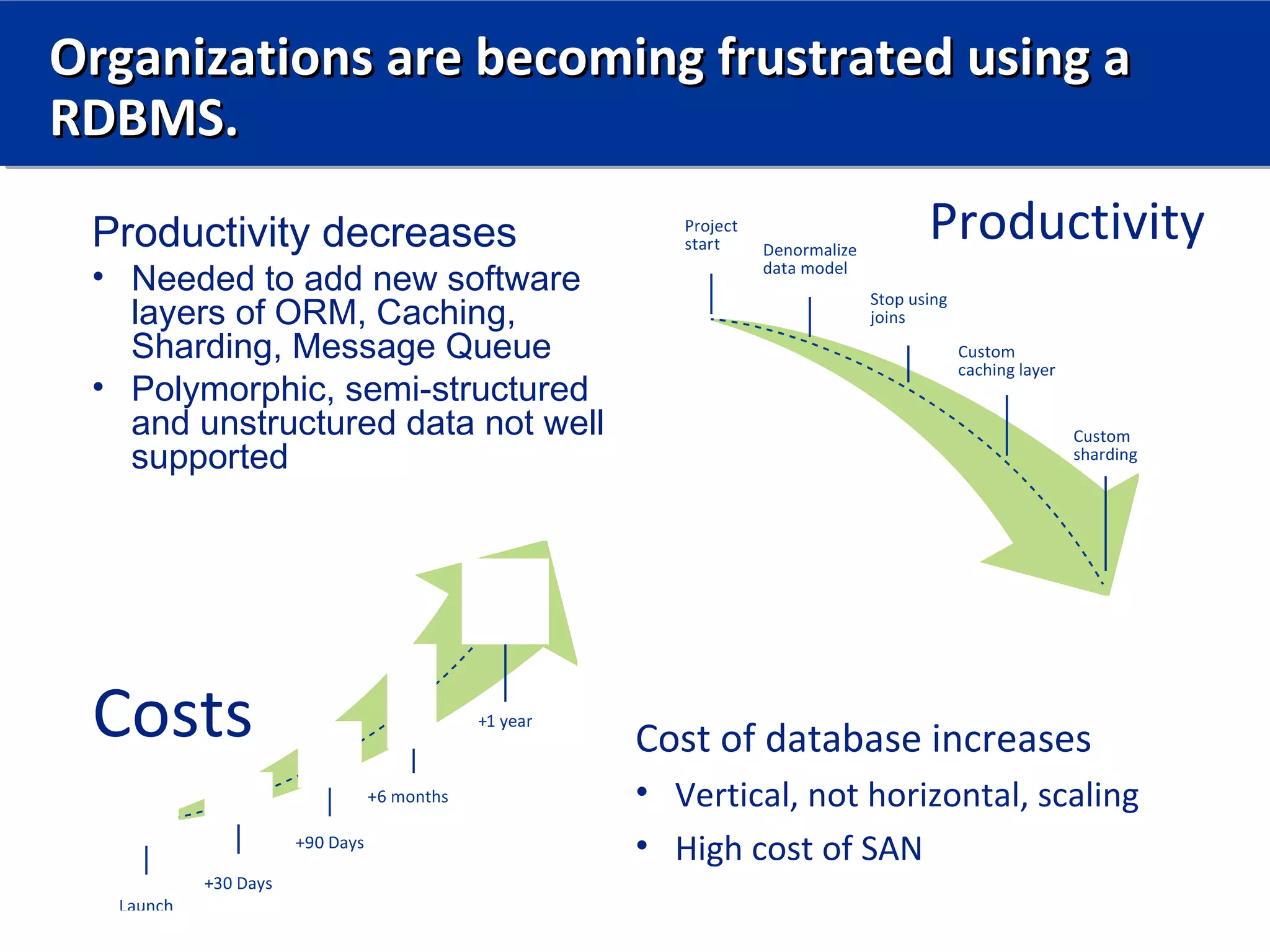 Organizations are becoming frustrated using a RDBMS.

Productivity decreases
• Needed to add new software layers of ORM, Caching, Sharding, Message Queue
• Polymorphic, semi-structured and unstructured data not well supported

Productivity

Project start

Denormalize data model

Stop using joins

Custom caching layer

Custom sharding

Costs

Launch

+30 Days

+90 Days

+6 months

+1 year

Cost of database increases
• Vertical, not horizontal, scaling
• High cost of SAN